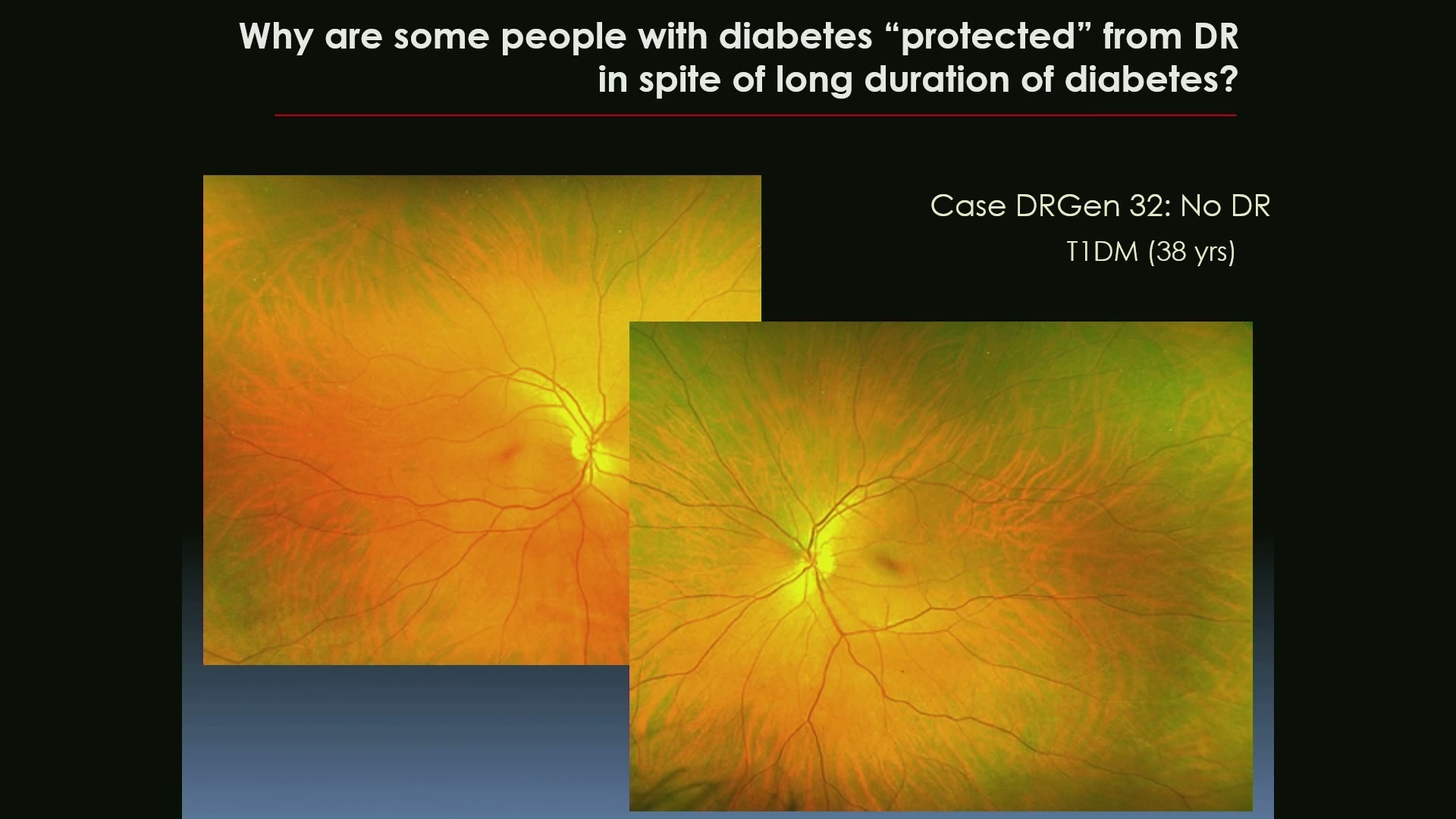 Why are some people with diabetes “protected” from DR in spite of long duration of diabetes?

Case DRGen 32: No DR
T1DM (38 yrs)